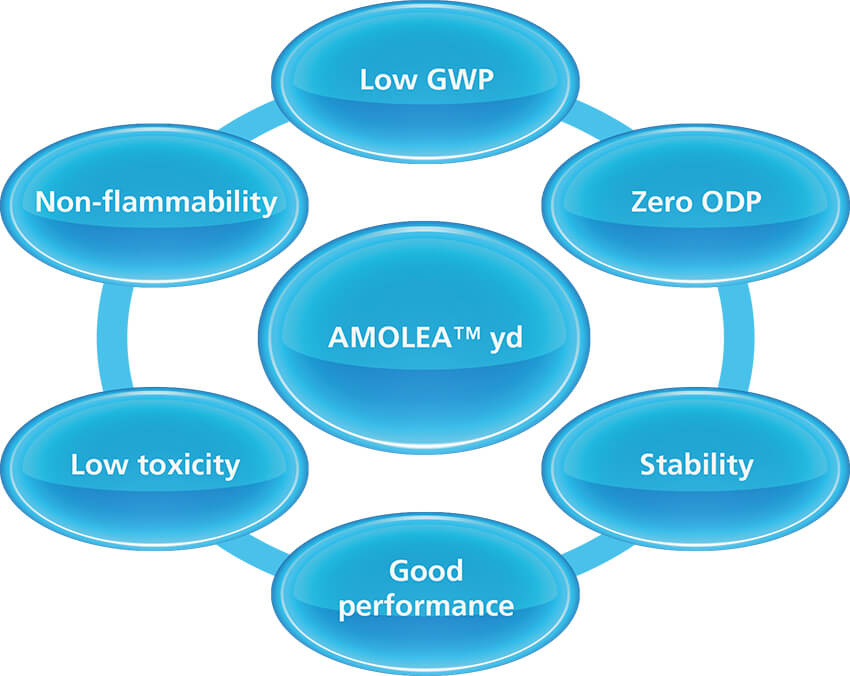 Low GWP

Non-flammability

Zero ODP

AMOLEA™ yd

Low toxicity

Stability

Good performance